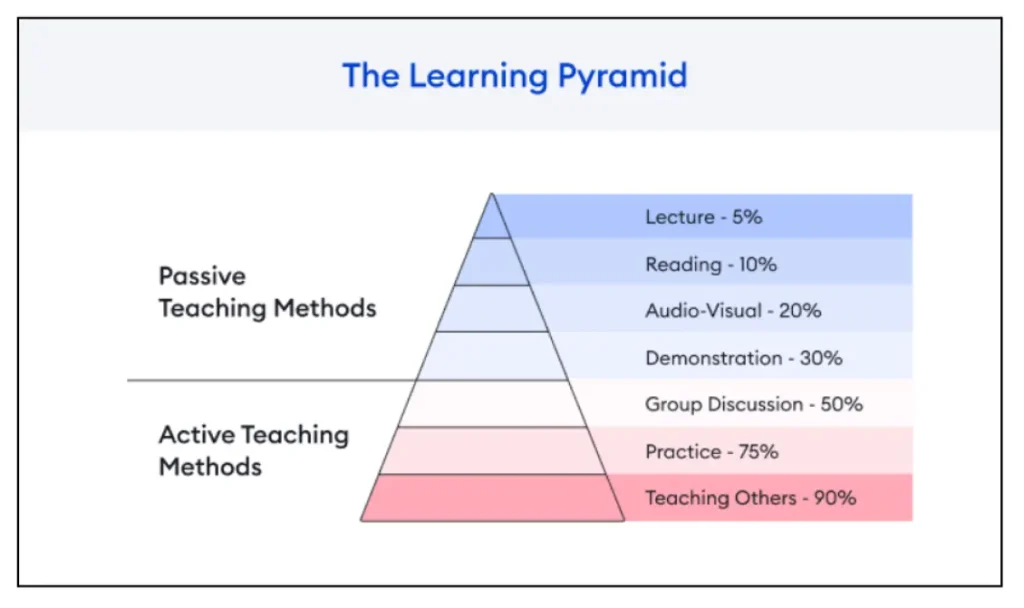 The Learning Pyramid

Passive Teaching Methods

Active Teaching Methods

Lecture - 5%

Reading - 10%

Audio-Visual - 20%

Demonstration - 30%

Group Discussion - 50%

Practice - 75%

Teaching Others - 90%